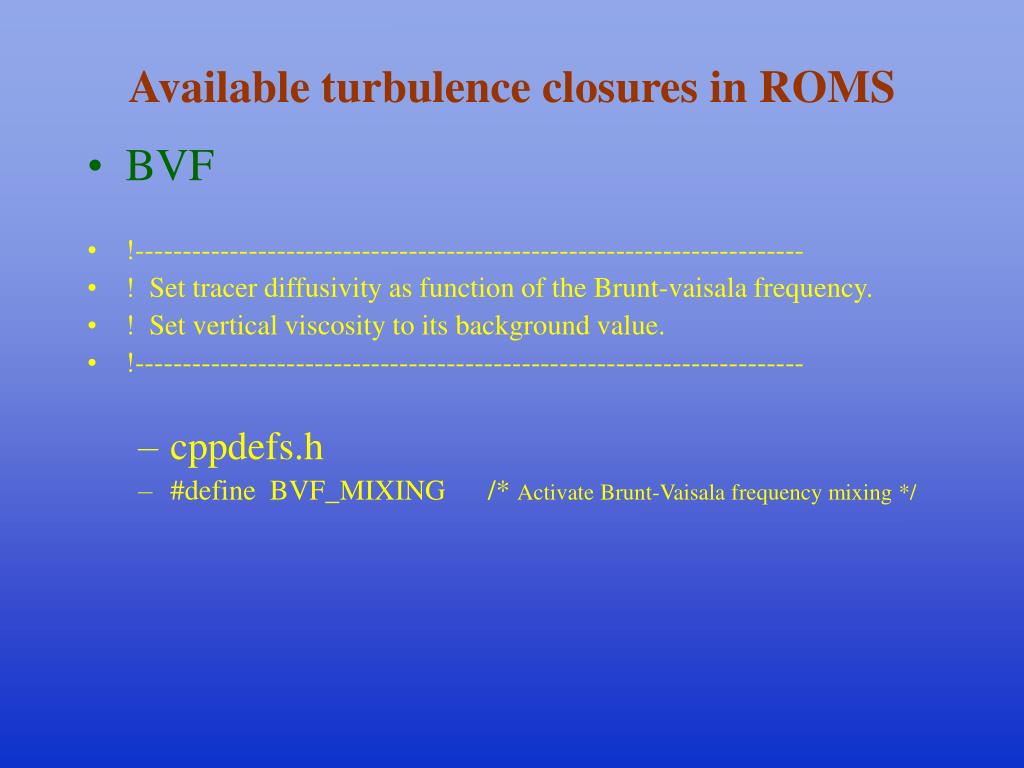 Available turbulence closures in ROMS

• BVF

• !----------------------------------------------------------------------
• ! Set tracer diffusivity as function of the Brunt-vaisala frequency.
• ! Set vertical viscosity to its background value.
• !----------------------------------------------------------------------

– cppdefs.h
– #define BVF_MIXING /* Activate Brunt-Vaisala frequency mixing */